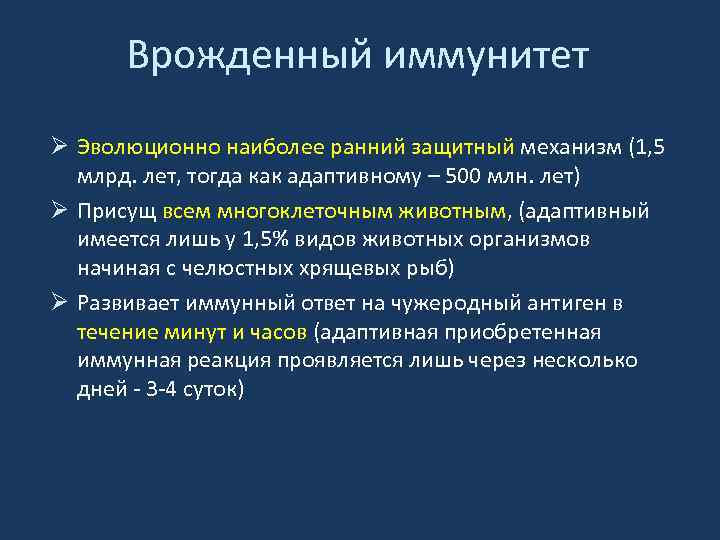 Врожденный иммунитет

➢ Эволюционно наиболее ранний защитный механизм (1,5 млрд. лет, тогда как адаптивному – 500 млн. лет)

➢ Присущ всем многоклеточным животным, (адаптивный имеется лишь у 1,5% видов животных организмов начиная с челюстных хрящевых рыб)

➢ Развивает иммунный ответ на чужеродный антиген в течение минут и часов (адаптивная приобретенная иммунная реакция проявляется лишь через несколько дней - 3-4 суток)